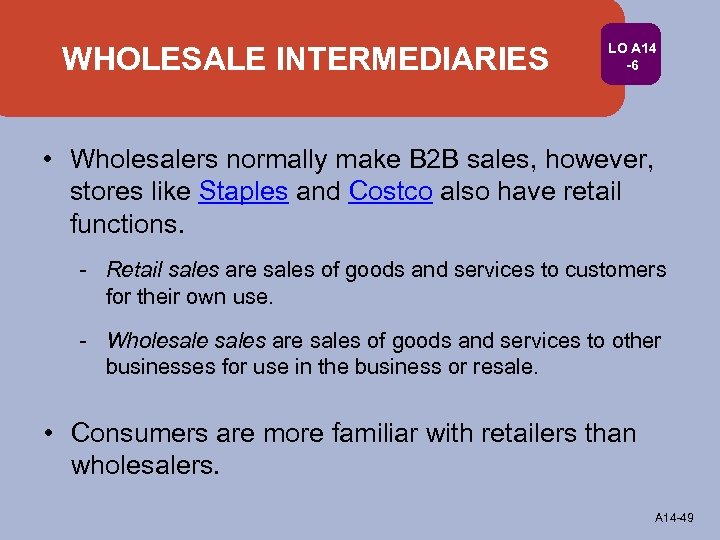 WHOLESALE INTERMEDIARIES

LO A14 -6

• Wholesalers normally make B2B sales, however, stores like Staples and Costco also have retail functions.

- Retail sales are sales of goods and services to customers for their own use.

- Wholesale sales are sales of goods and services to other businesses for use in the business or resale.

• Consumers are more familiar with retailers than wholesalers.

A14-49